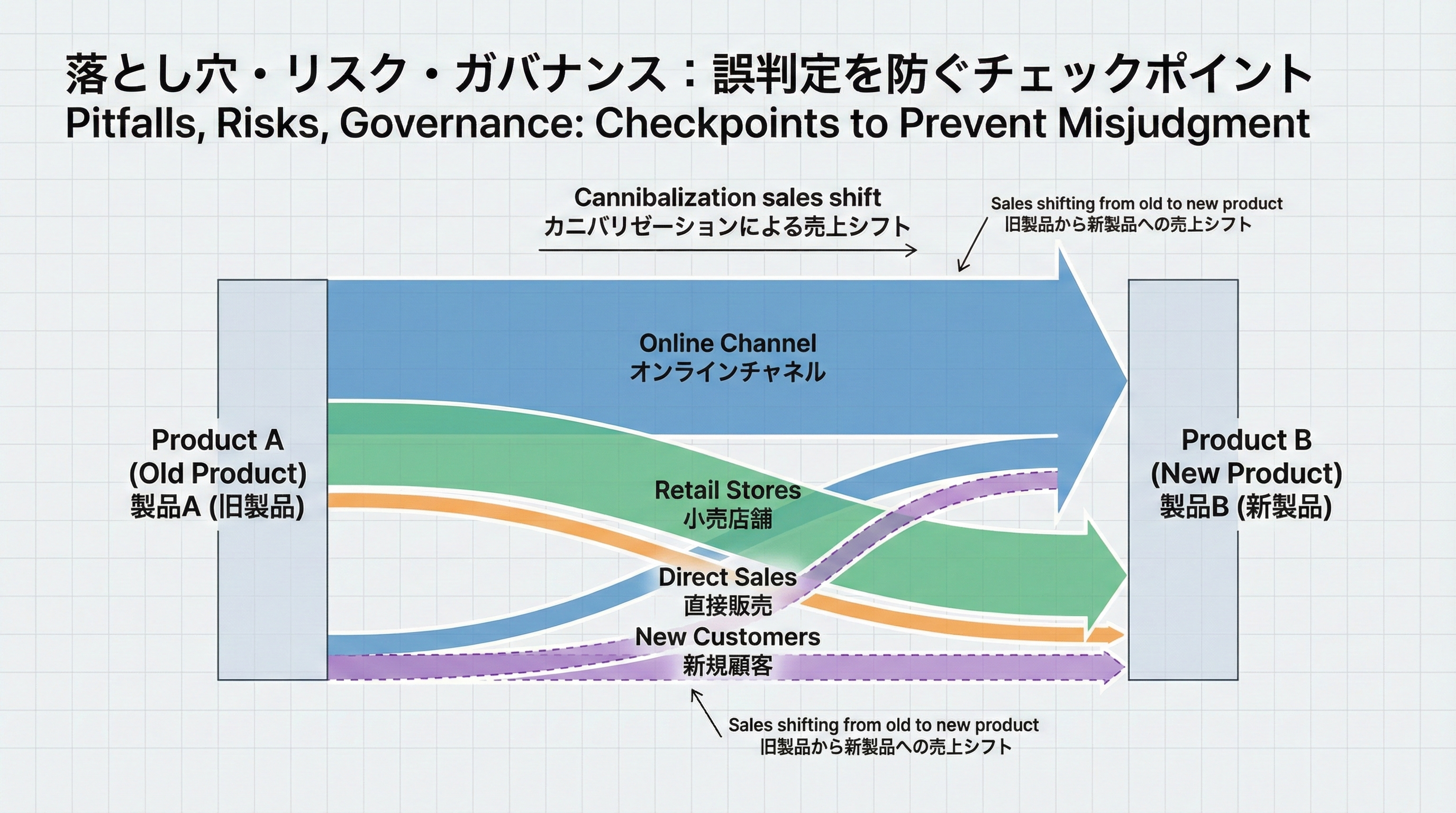 落とし穴・リスク・ガバナンス：誤判定を防ぐチェックポイント
Pitfalls, Risks, Governance: Checkpoints to Prevent Misjudgment

Cannibalization sales shift
カニバリゼーションによる売上シフト

Sales shifting from old to new product
旧製品から新製品への売上シフト

Product A
(Old Product)
製品A (旧製品)

Online Channel
オンラインチャネル

Retail Stores
小売店舗

Direct Sales
直接販売

New Customers
新規顧客

Product B
(New Product)
製品B (新製品)

Sales shifting from old to new product
旧製品から新製品への売上シフト